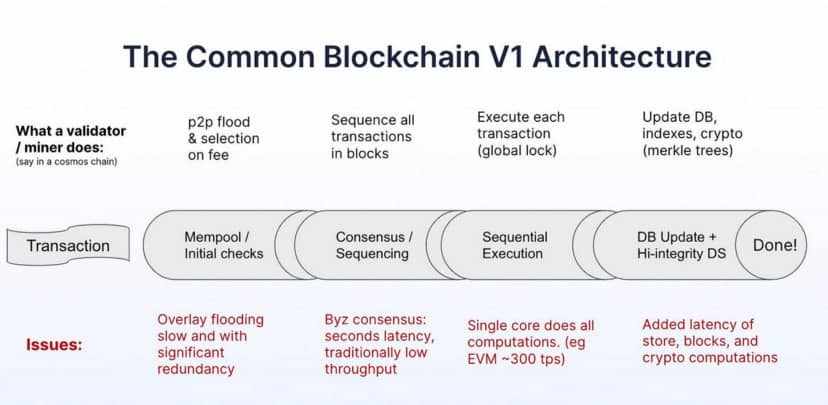 The Common Blockchain V1 Architecture

What a validator / miner does:
(say in a cosmos chain)

p2p flood & selection on fee

Sequence all transactions in blocks

Execute each transaction (global lock)

Update DB, indexes, crypto (merkle trees)

Transaction

Mempool / Initial checks

Consensus / Sequencing

Sequential Execution

DB Update + Hi-integrity DS

Done!

Issues:

Overlay flooding slow and with significant redundancy

Byz consensus: seconds latency, traditionally low throughput

Single core does all computations. (eg EVM ~300 tps)

Added latency of store, blocks, and crypto computations